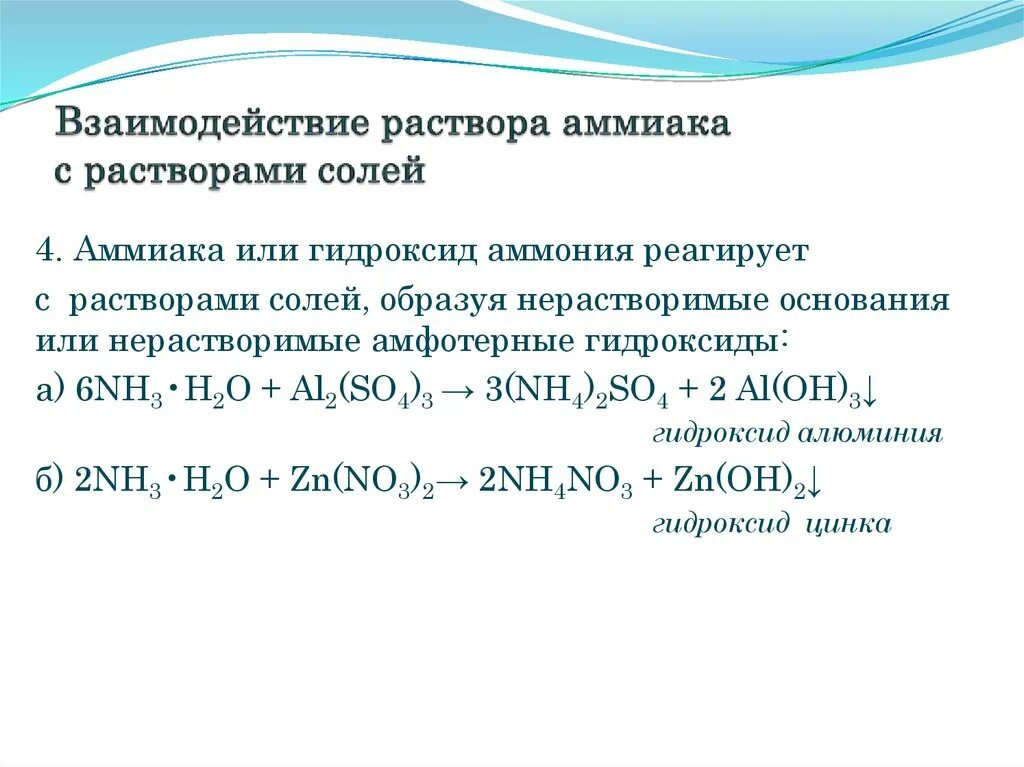 Взаимодействие раствора аммиака с растворами солей

4. Аммиака или гидроксид аммония реагирует с растворами солей, образуя нерастворимые основания или нерастворимые амфотерные гидроксиды:

а) $6NH_3 \cdot H_2O + Al_2(SO_4)_3 \rightarrow 3(NH_4)_2SO_4 + 2\ Al(OH)_3\downarrow$

гидроксид алюминия

б) $2NH_3 \cdot H_2O + Zn(NO_3)_2 \rightarrow 2NH_4NO_3 + Zn(OH)_2\downarrow$

гидроксид цинка